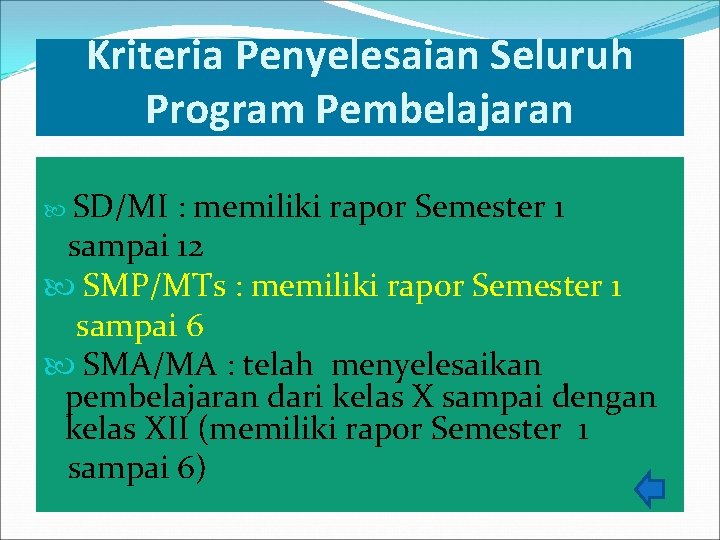 Kriteria Penyelesaian Seluruh Program Pembelajaran

SD/MI : memiliki rapor Semester 1 sampai 12

SMP/MTs : memiliki rapor Semester 1 sampai 6

SMA/MA : telah menyelesaikan pembelajaran dari kelas X sampai dengan kelas XII (memiliki rapor Semester 1 sampai 6)